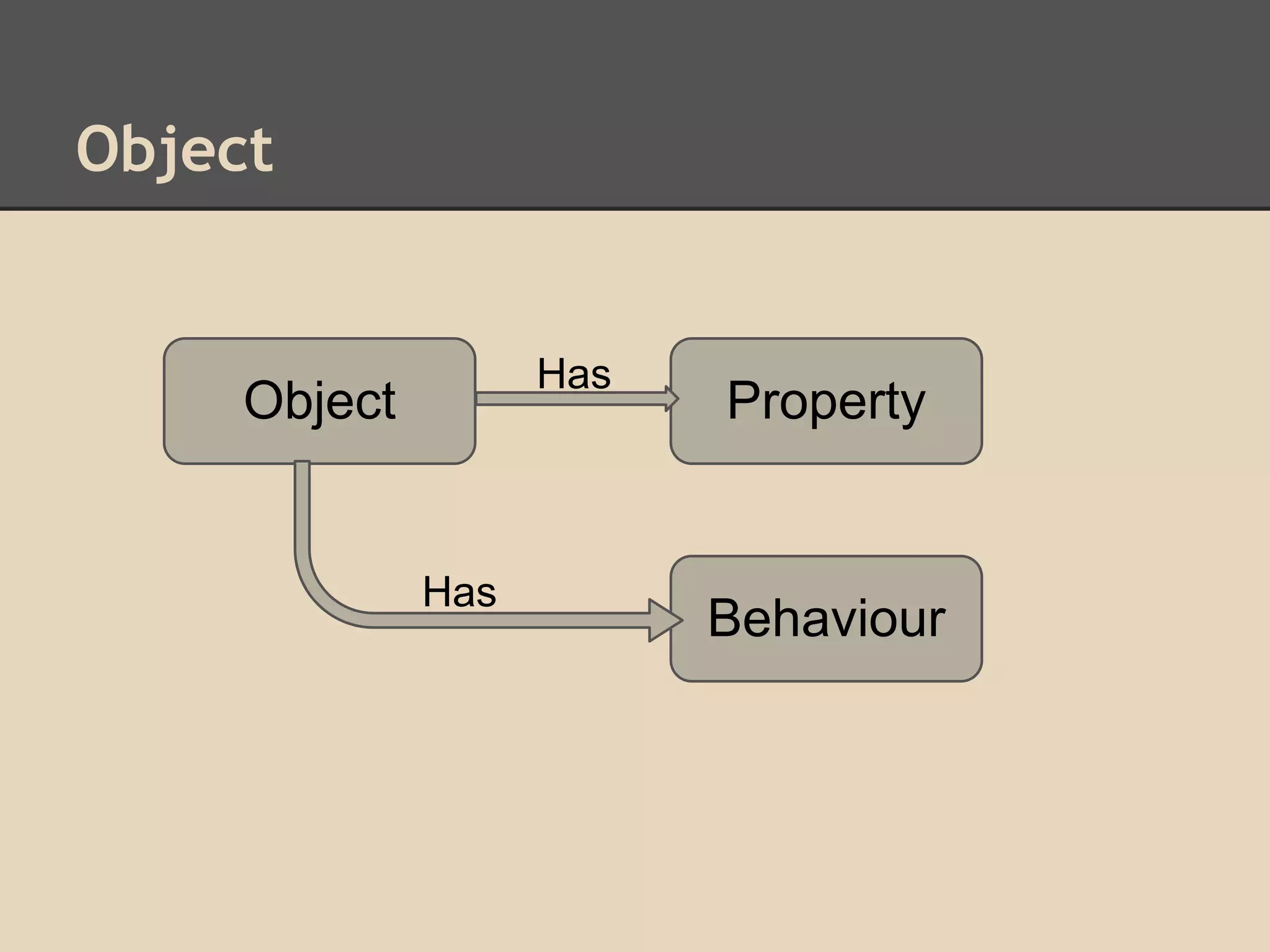 Object

Object

Has

Property

Has

Behaviour